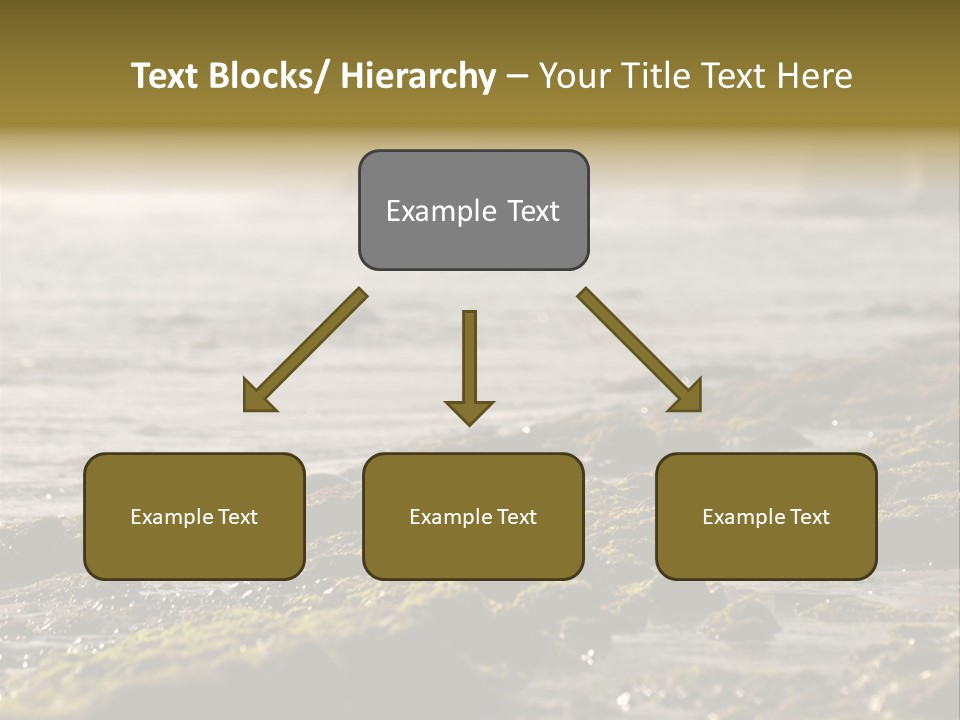 Text Blocks/ Hierarchy – Your Title Text Here

Example Text

Example Text

Example Text

Example Text